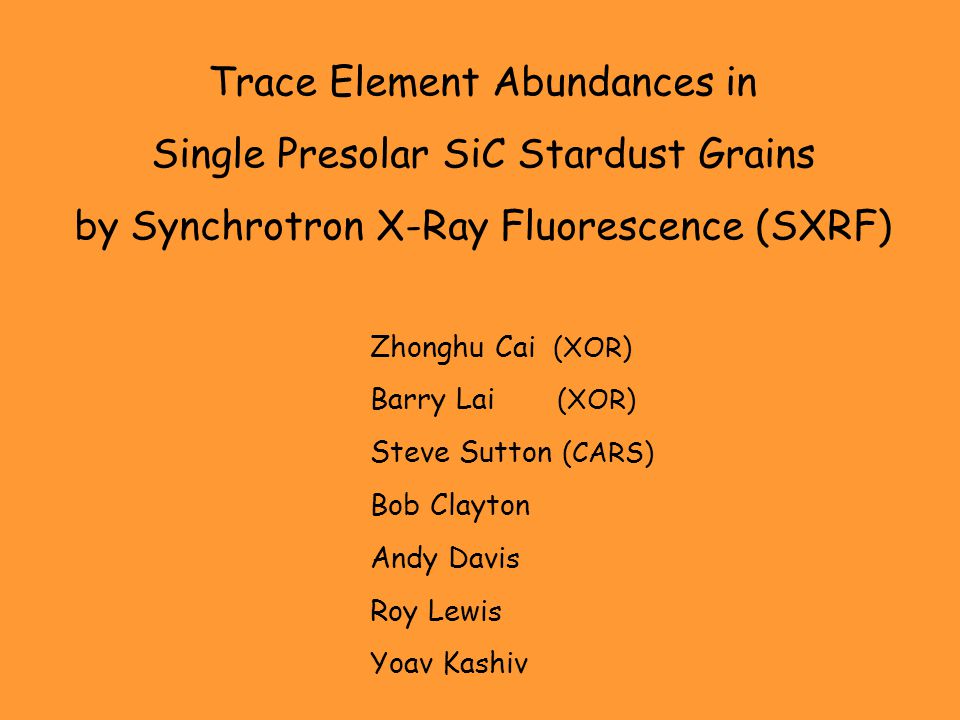 Trace Element Abundances in
Single Presolar SiC Stardust Grains
by Synchrotron X-Ray Fluorescence (SXRF)

Zhonghu Cai (XOR)
Barry Lai (XOR)
Steve Sutton (CARS)
Bob Clayton
Andy Davis
Roy Lewis
Yoav Kashiv